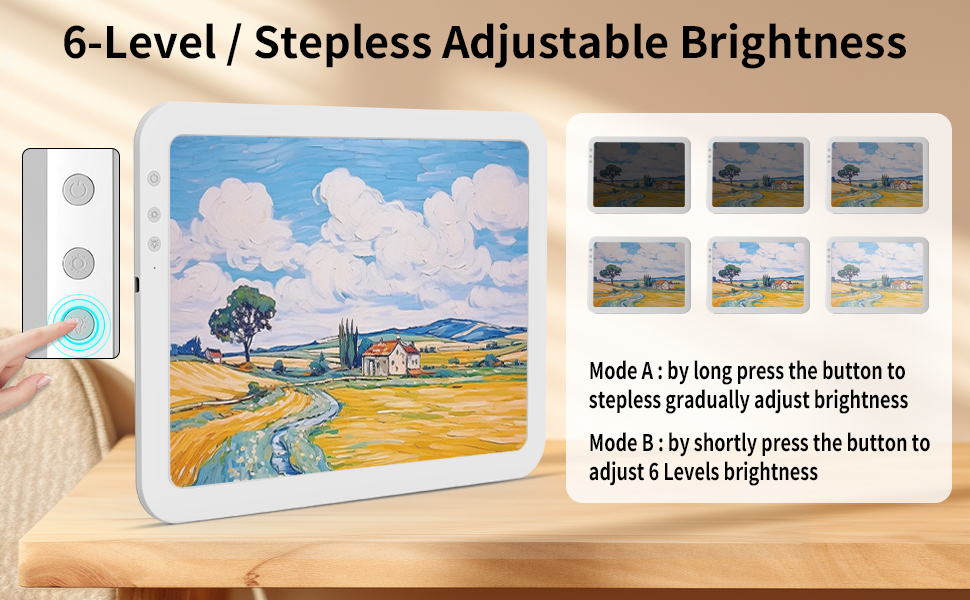 6-Level / Stepless Adjustable Brightness

Mode A : by long press the button to stepless gradually adjust brightness

Mode B : by shortly press the button to adjust 6 Levels brightness